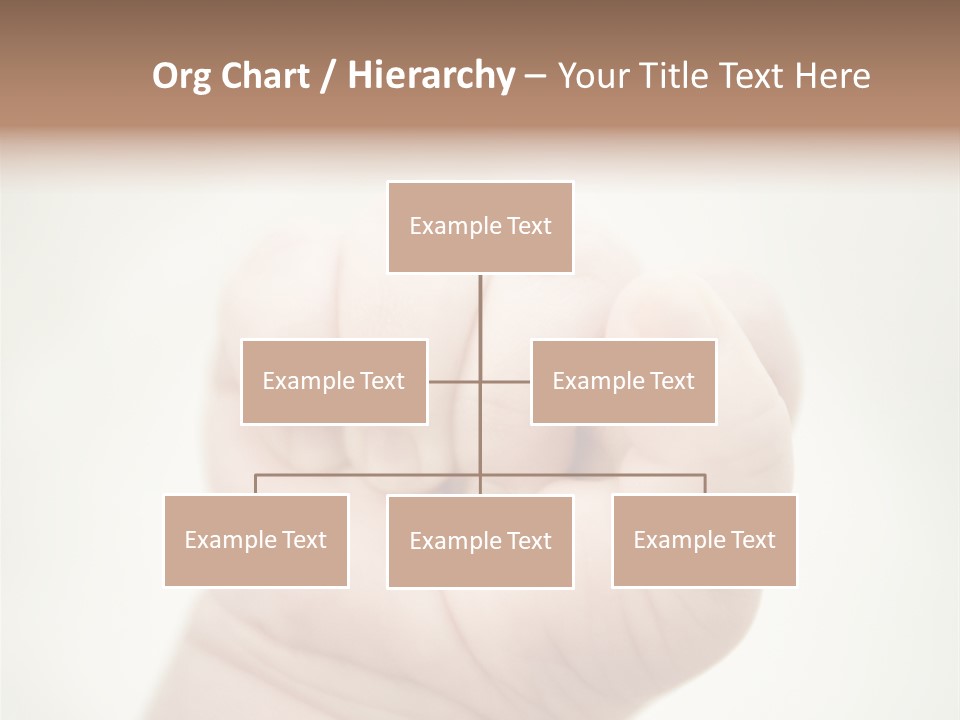 Org Chart / Hierarchy – Your Title Text Here

Example Text

Example Text

Example Text

Example Text

Example Text

Example Text